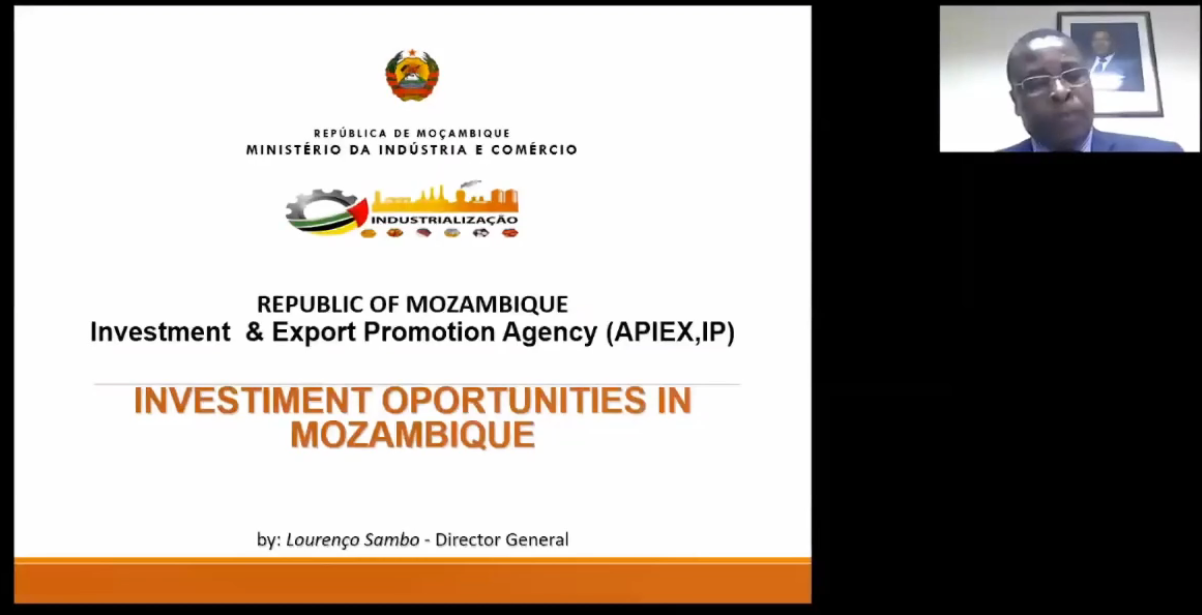 REPÚBLICA DE MOÇAMBIQUE
MINISTÉRIO DA INDÚSTRIA E COMÉRCIO

INDUSTRIALIZAÇÃO

REPUBLIC OF MOZAMBIQUE
Investment & Export Promotion Agency (APIEX,IP)

INVESTIMENT OPORTUNITIES IN MOZAMBIQUE

by: Lourenço Sambo - Director General